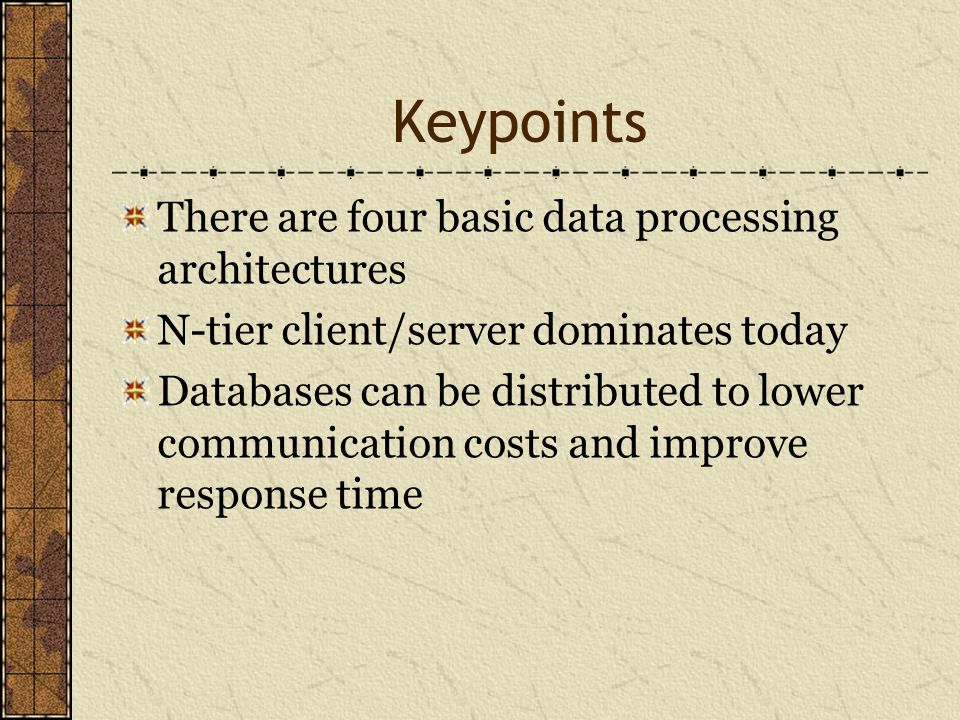 Keypoints

There are four basic data processing architectures

N-tier client/server dominates today

Databases can be distributed to lower communication costs and improve response time